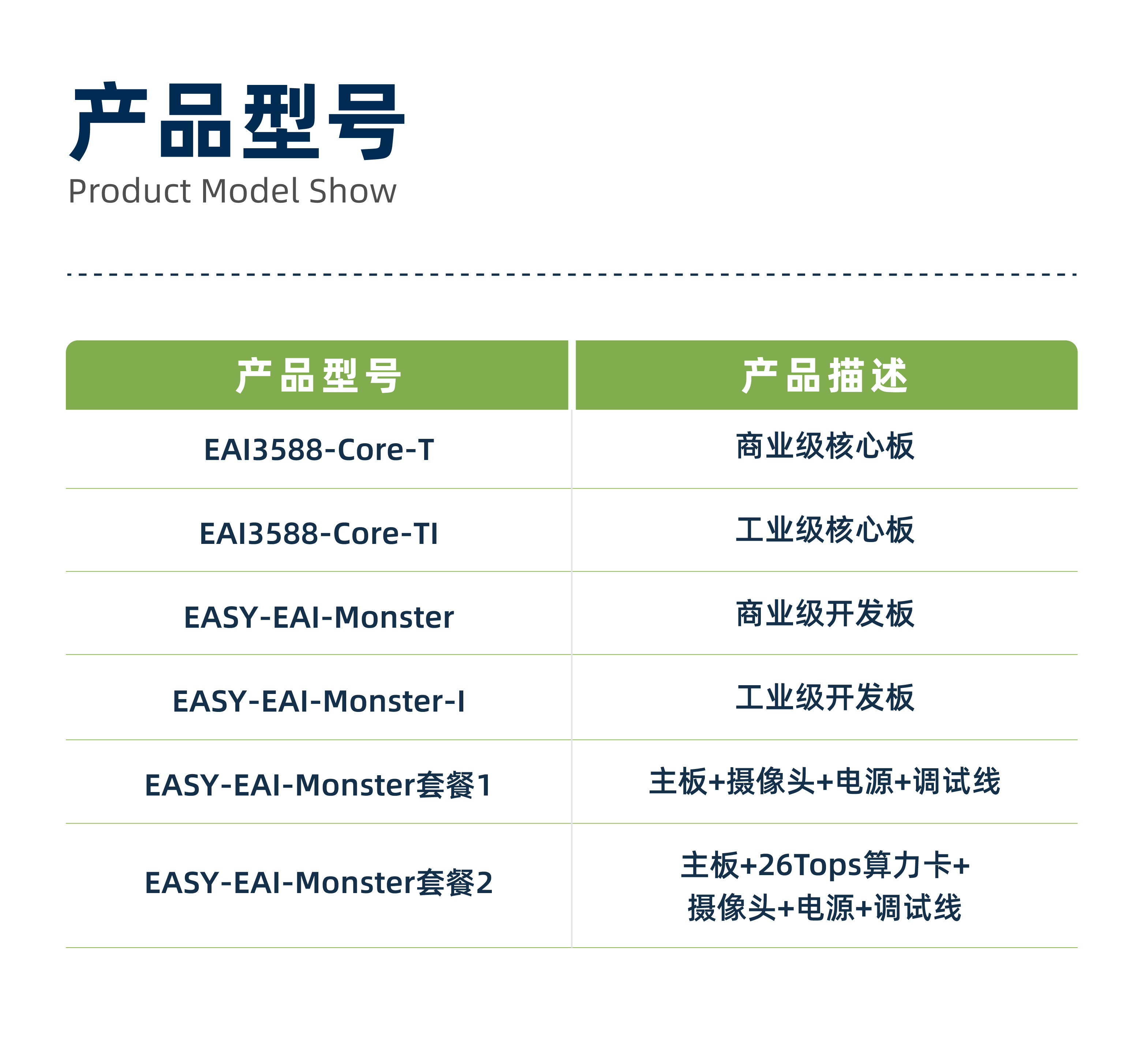 产品型号

Product Model Show

| 产品型号 | 产品描述 |
|---|---|
| EAI3588-Core-T | 商业级核心板 |
| EAI3588-Core-TI | 工业级核心板 |
| EASY-EAI-Monster | 商业级开发板 |
| EASY-EAI-Monster-I | 工业级开发板 |
| EASY-EAI-Monster套餐1 | 主板+摄像头+电源+调试线 |
| EASY-EAI-Monster套餐2 | 主板+26Tops算力卡+摄像头+电源+调试线 |